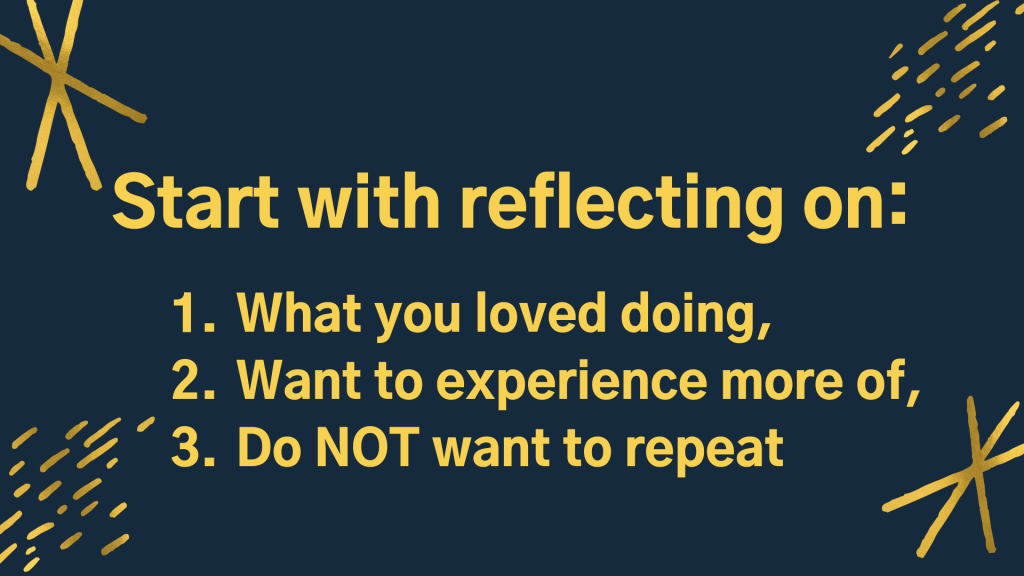 Start with reflecting on:

1. What you loved doing,
2. Want to experience more of,
3. Do NOT want to repeat